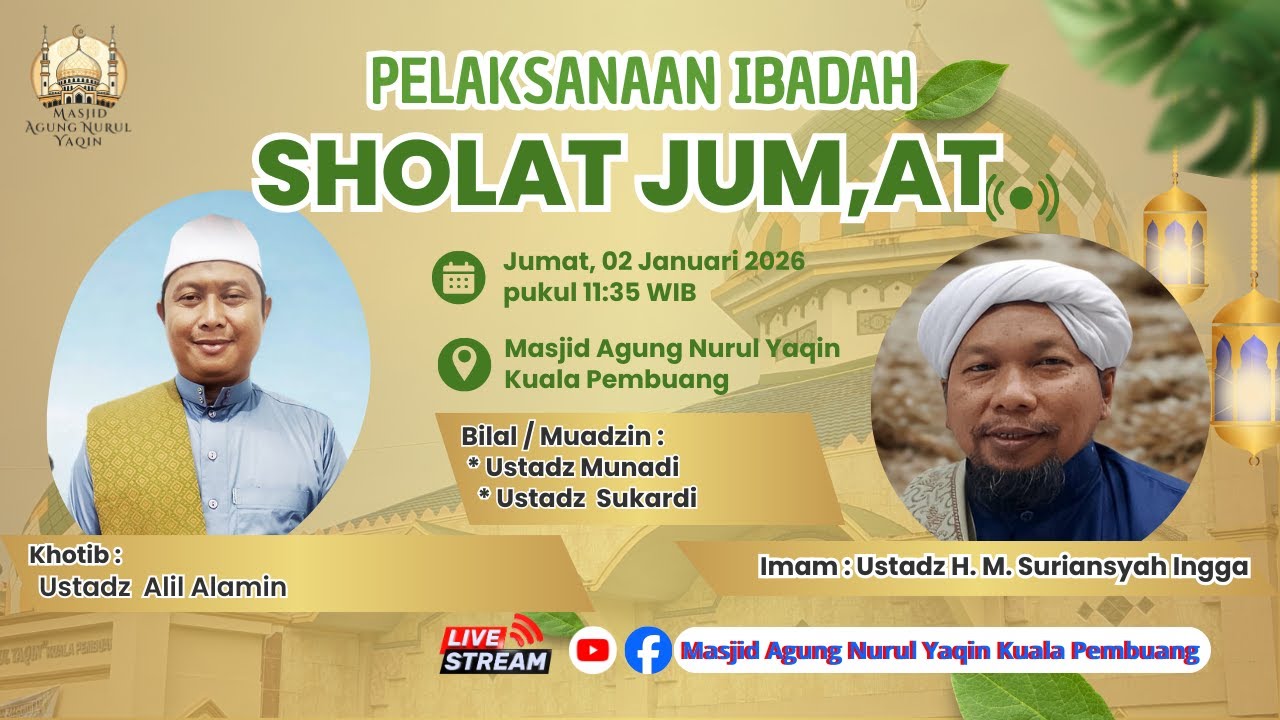 MASJID AGUNG NURUL YAQIN

PELAKSANAAN IBADAH

SHOLAT JUM,AT

Jumat, 02 Januari 2026
pukul 11:35 WIB

Masjid Agung Nurul Yaqin
Kuala Pembuang

Bilal / Muadzin :
* Ustadz Munadi
* Ustadz Sukardi

Khotib :
Ustadz Alil Alamin

Imam : Ustadz H. M. Suriansyah Ingga

LIVE STREAM

Masjid Agung Nurul Yaqin Kuala Pembuang